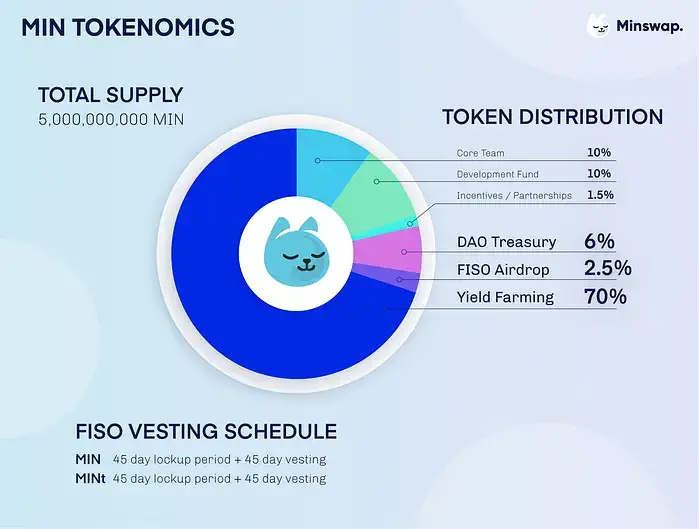 MIN TOKENOMICS

Minswap.

TOTAL SUPPLY
5,000,000,000 MIN

TOKEN DISTRIBUTION

Core Team 10%
Development Fund 10%
Incentives / Partnerships 1.5%
DAO Treasury 6%
FISO Airdrop 2.5%
Yield Farming 70%

FISO VESTING SCHEDULE
MIN 45 day lockup period + 45 day vesting
MINt 45 day lockup period + 45 day vesting